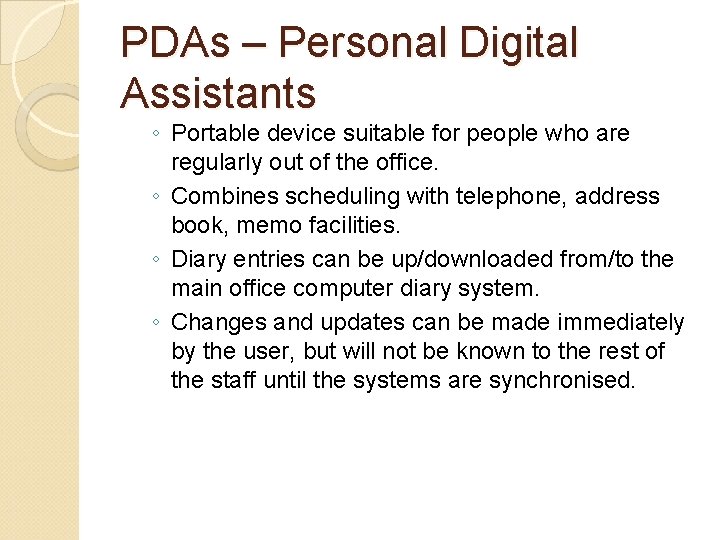 PDAs – Personal Digital Assistants

◦ Portable device suitable for people who are regularly out of the office.
◦ Combines scheduling with telephone, address book, memo facilities.
◦ Diary entries can be up/downloaded from/to the main office computer diary system.
◦ Changes and updates can be made immediately by the user, but will not be known to the rest of the staff until the systems are synchronised.